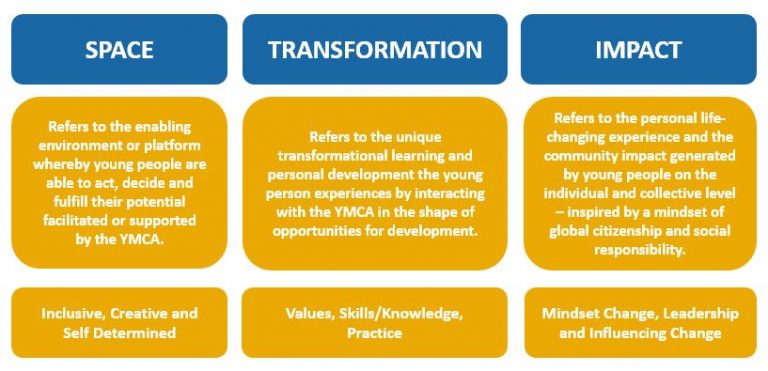 SPACE

Refers to the enabling environment or platform whereby young people are able to act, decide and fulfill their potential facilitated or supported by the YMCA.

Inclusive, Creative and Self Determined

TRANSFORMATION

Refers to the unique transformational learning and personal development the young person experiences by interacting with the YMCA in the shape of opportunities for development.

Values, Skills/Knowledge, Practice

IMPACT

Refers to the personal life-changing experience and the community impact generated by young people on the individual and collective level – inspired by a mindset of global citizenship and social responsibility.

Mindset Change, Leadership and Influencing Change